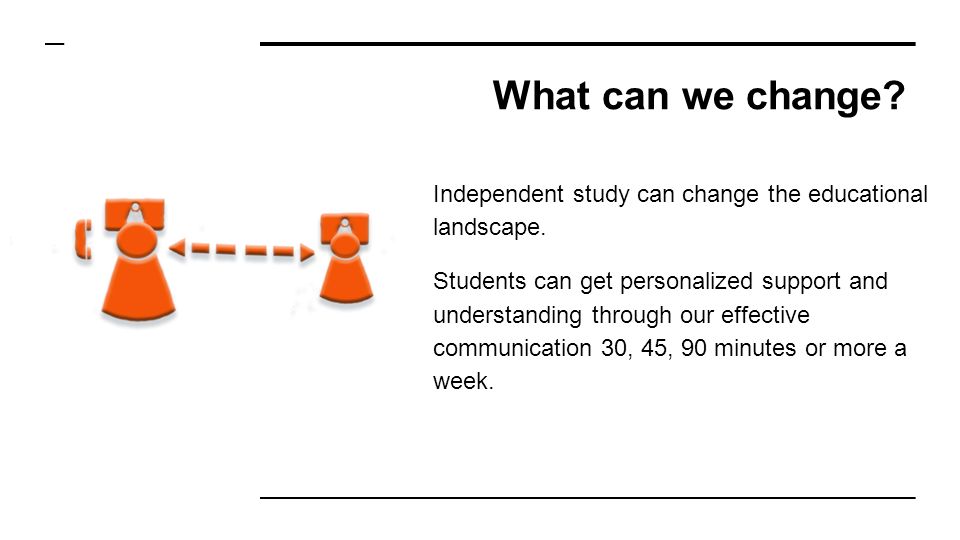 What can we change?

Independent study can change the educational landscape.

Students can get personalized support and understanding through our effective communication 30, 45, 90 minutes or more a week.